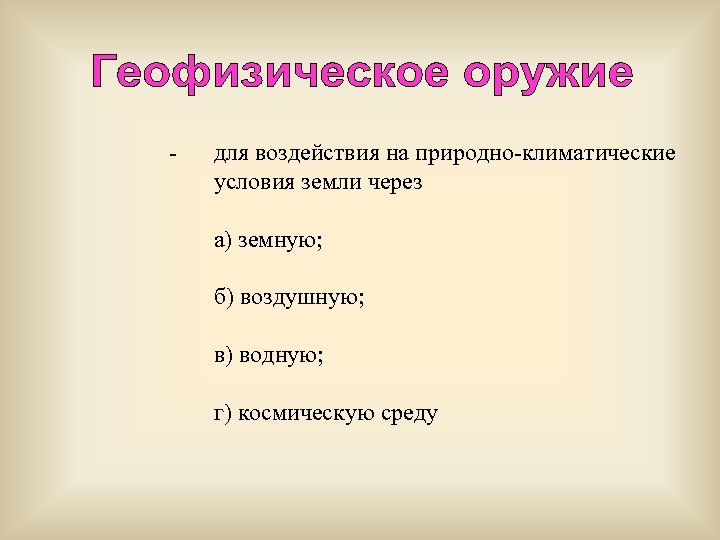 Геофизическое оружие

- для воздействия на природно-климатические условия земли через

а) земную;

б) воздушную;

в) водную;

г) космическую среду